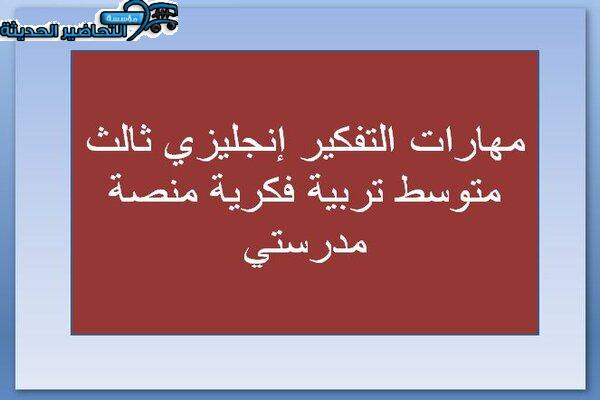 مؤسسة التحاضير الحديثة

مهارات التفكير إنجليزي ثالث متوسط تربية فكرية منصة مدرستي